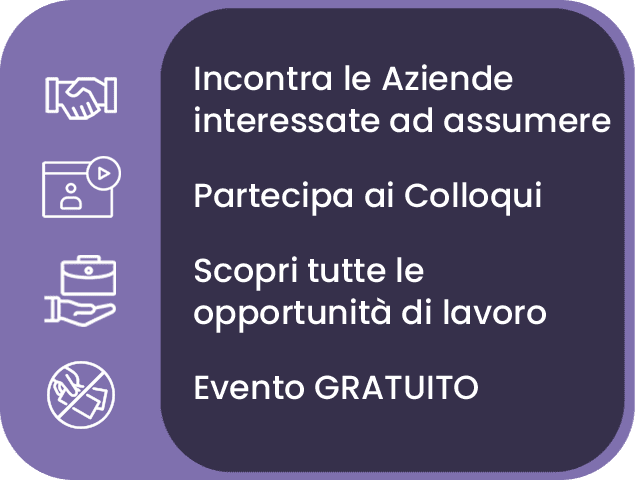 Incontra le Aziende interessate ad assumere

Partecipa ai Colloqui

Scopri tutte le opportunità di lavoro

Evento GRATUITO